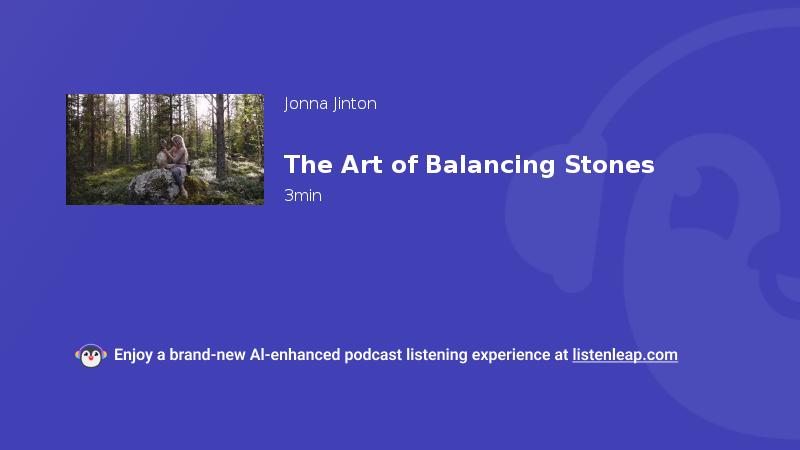 Jonna Jinton

The Art of Balancing Stones

3min

Enjoy a brand-new AI-enhanced podcast listening experience at listenleap.com